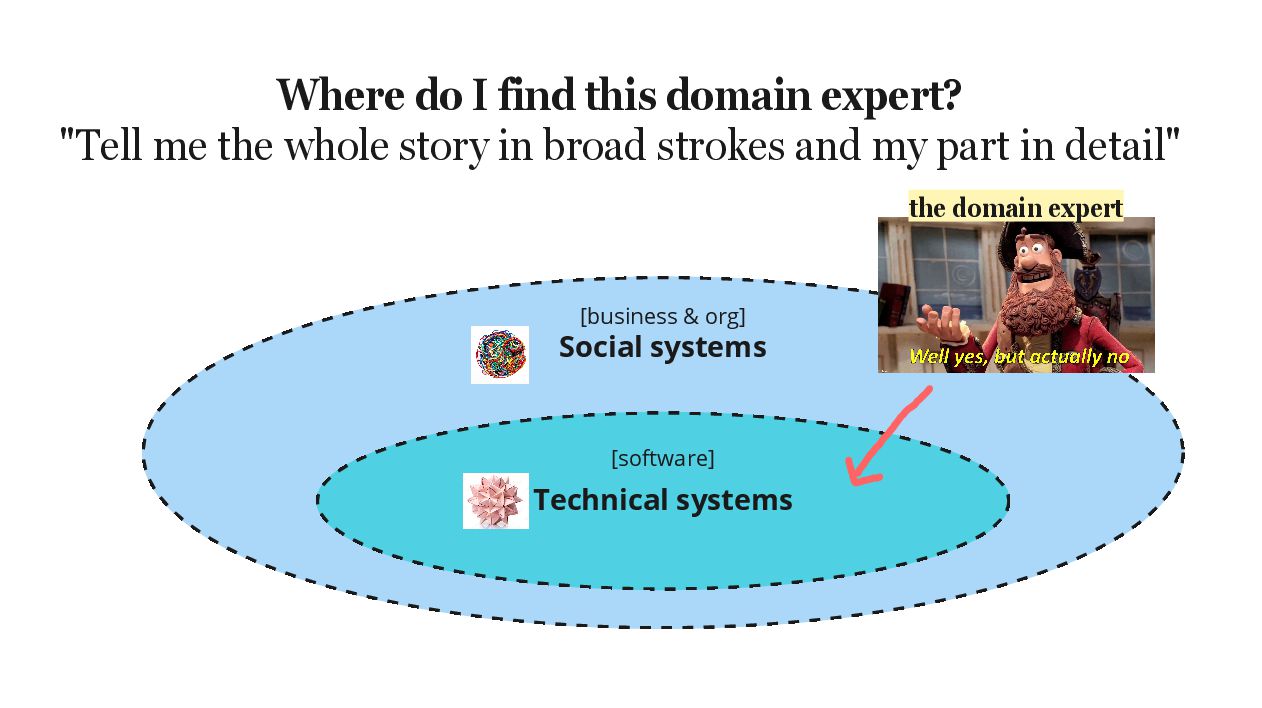 Where do I find this domain expert?
"Tell me the whole story in broad strokes and my part in detail"

the domain expert

Well yes, but actually no

[business & org]
Social systems

[software]
Technical systems